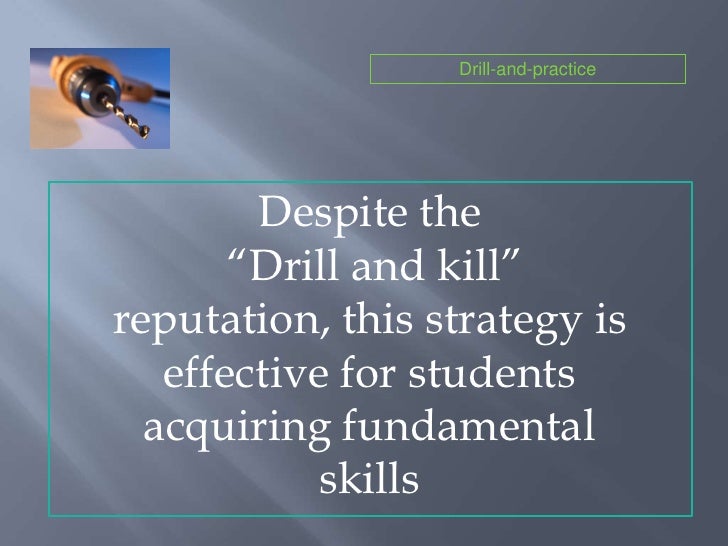 Drill-and-practice

Despite the “Drill and kill” reputation, this strategy is effective for students acquiring fundamental skills